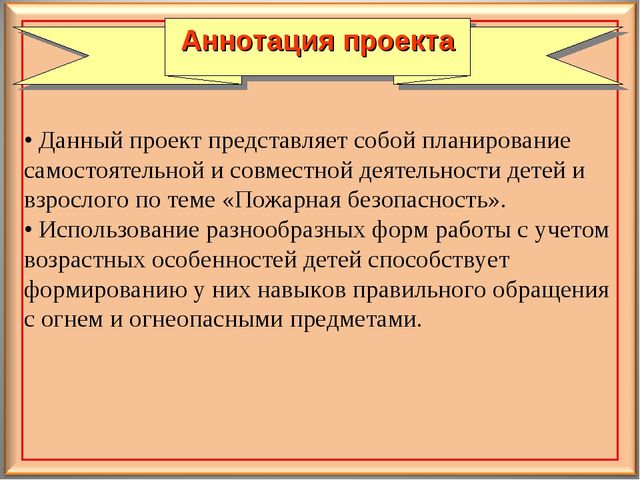 Аннотация проекта

• Данный проект представляет собой планирование самостоятельной и совместной деятельности детей и взрослого по теме «Пожарная безопасность».
• Использование разнообразных форм работы с учетом возрастных особенностей детей способствует формированию у них навыков правильного обращения с огнем и огнеопасными предметами.